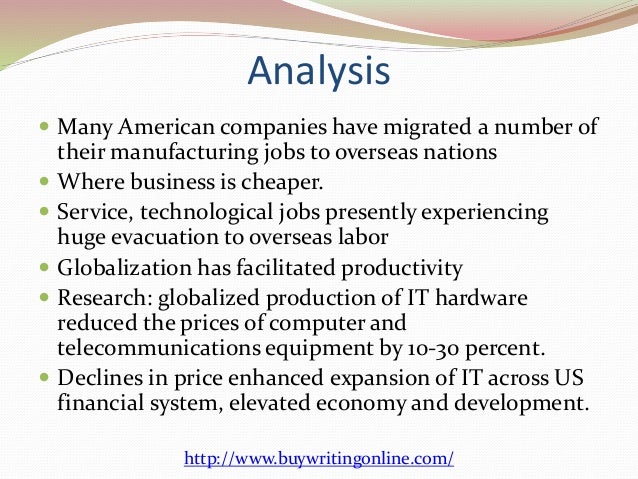 Analysis

- Many American companies have migrated a number of their manufacturing jobs to overseas nations
- Where business is cheaper.
- Service, technological jobs presently experiencing huge evacuation to overseas labor
- Globalization has facilitated productivity
- Research: globalized production of IT hardware reduced the prices of computer and telecommunications equipment by 10-30 percent.
- Declines in price enhanced expansion of IT across US financial system, elevated economy and development.

http://www.buywritingonline.com/